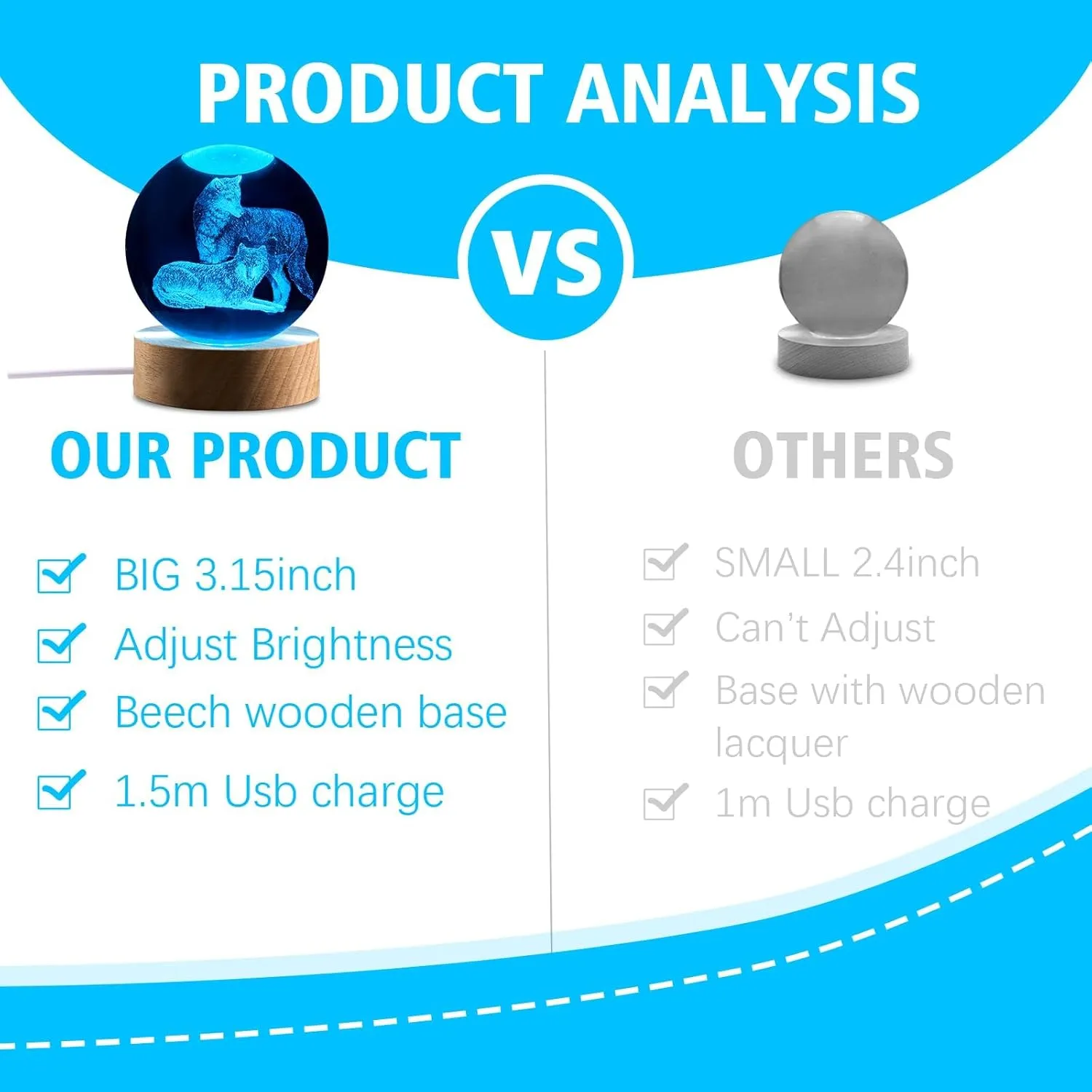 PRODUCT ANALYSIS

VS

OUR PRODUCT

BIG 3.15inch
Adjust Brightness
Beech wooden base
1.5m Usb charge

OTHERS

SMALL 2.4inch
Can't Adjust
Base with wooden lacquer
1m Usb charge